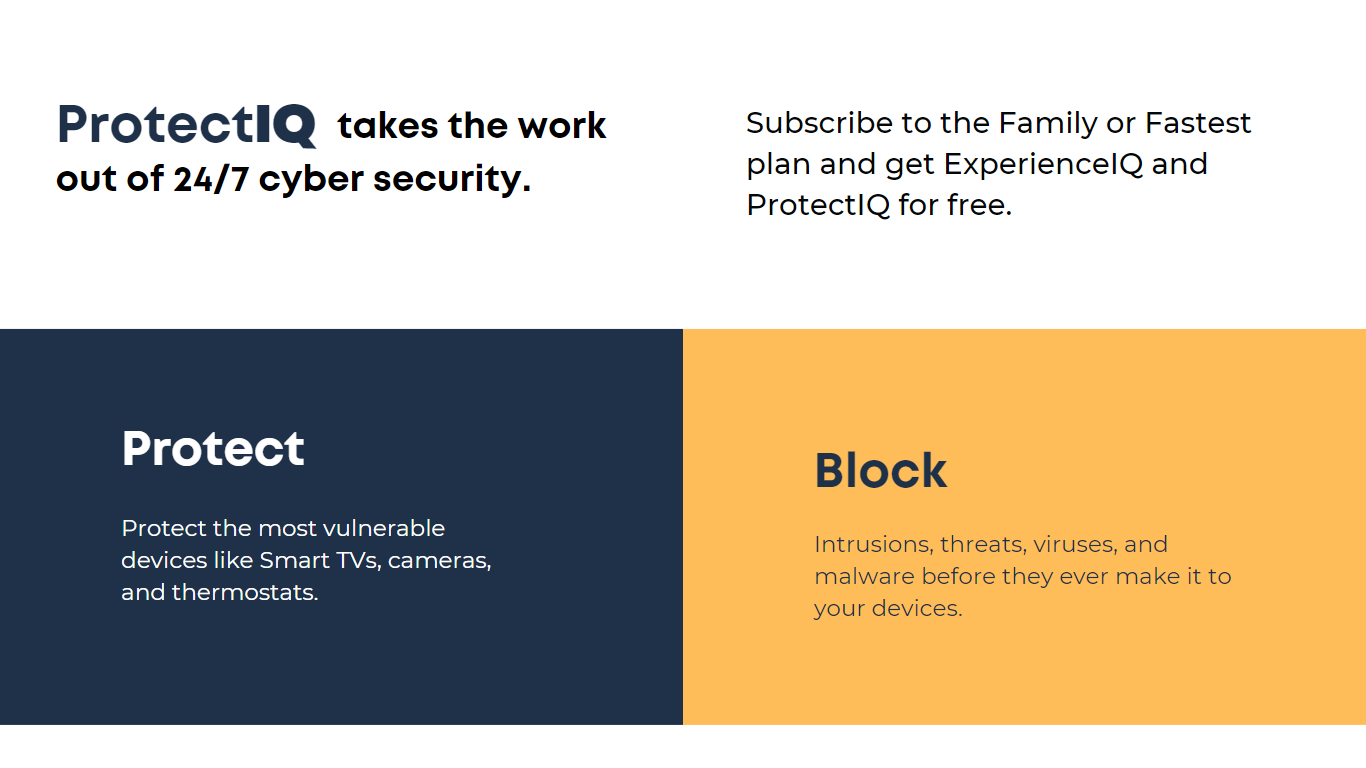 ProtectIQ takes the work out of 24/7 cyber security.

Subscribe to the Family or Fastest plan and get ExperienceIQ and ProtectIQ for free.

Protect

Protect the most vulnerable devices like Smart TVs, cameras, and thermostats.

Block

Intrusions, threats, viruses, and malware before they ever make it to your devices.